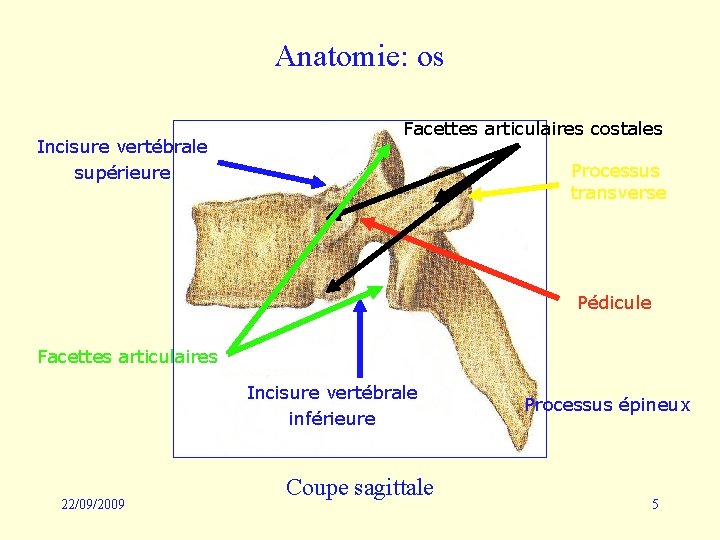 Anatomie: os

Incisure vertébrale supérieure

Facettes articulaires costales

Processus transverse

Pédicule

Facettes articulaires

Incisure vertébrale inférieure

Processus épineux

Coupe sagittale

22/09/2009

5